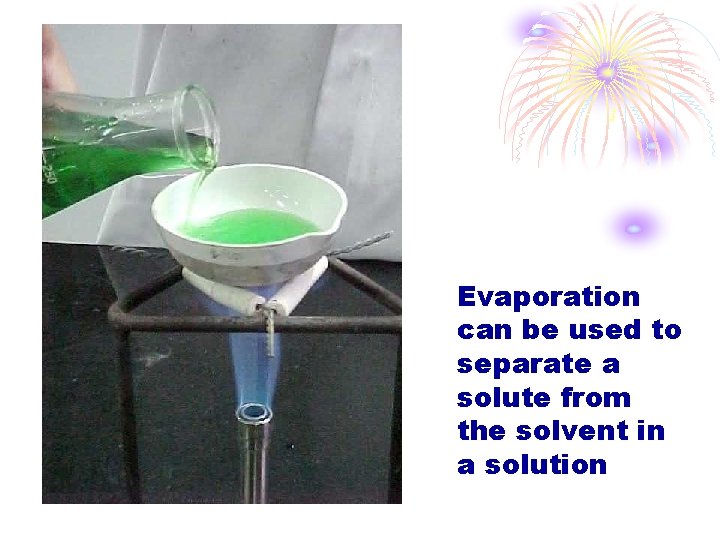 Evaporation can be used to separate a solute from the solvent in a solution